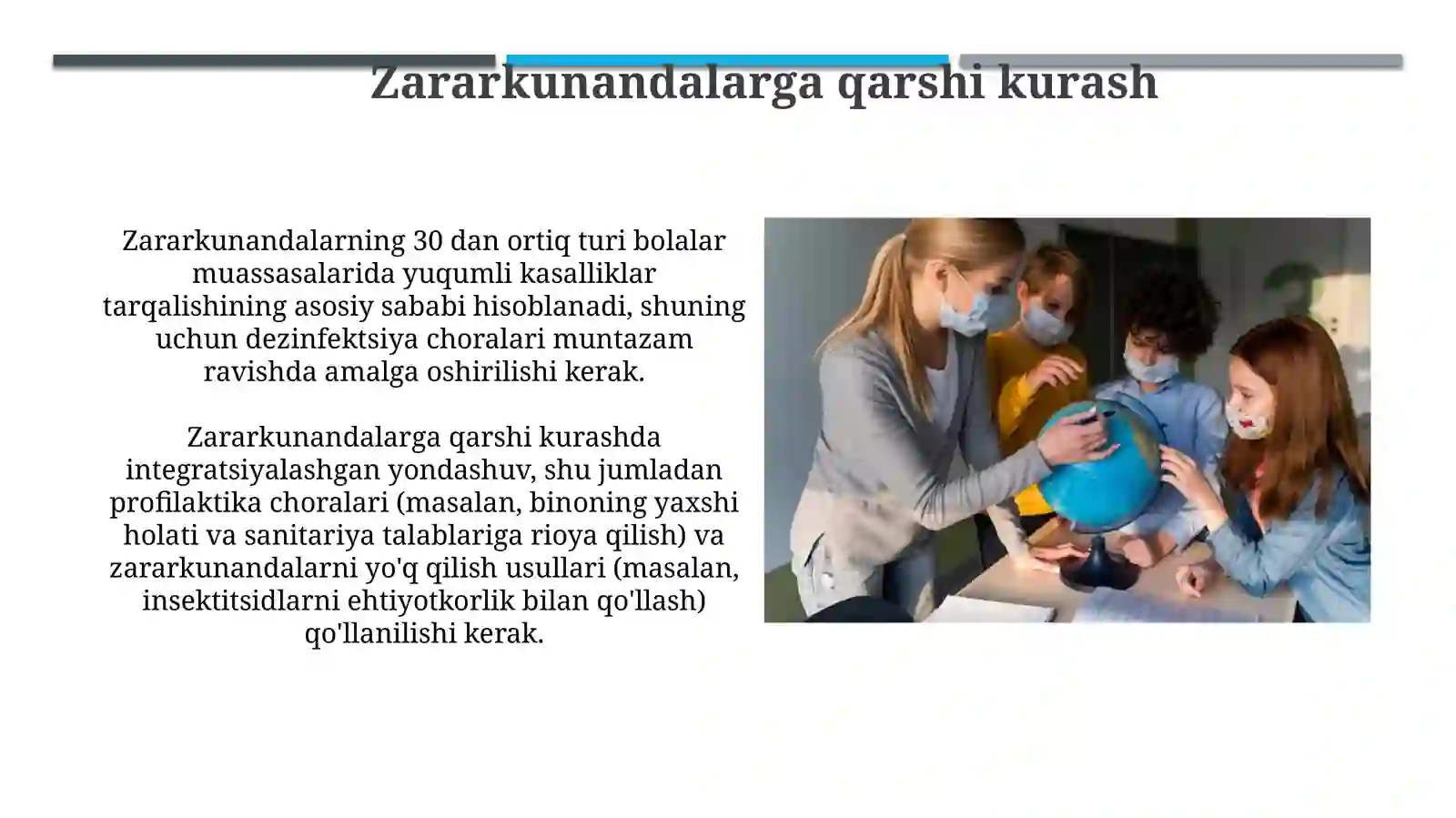 Zararkunandalarga qarshi kurash

Zararkunandalarning 30 dan ortiq turi bolalar muassasalarida yuqumli kasalliklar tarqalishining asosiy sababi hisoblanadi, shuning uchun dezinfektsiya choralari muntazam ravishda amalga oshirilishi kerak.

Zararkunandalarga qarshi kurashda integratsiyalashgan yondashuv, shu jumladan profilaktika choralari (masalan, binoning yaxshi holati va sanitariya talablariga rioya qilish) va zararkunandalarni yo'q qilish usullari (masalan, insektitsidlarni ehtiyotkorlik bilan qo'llash) qo'llanilishi kerak.